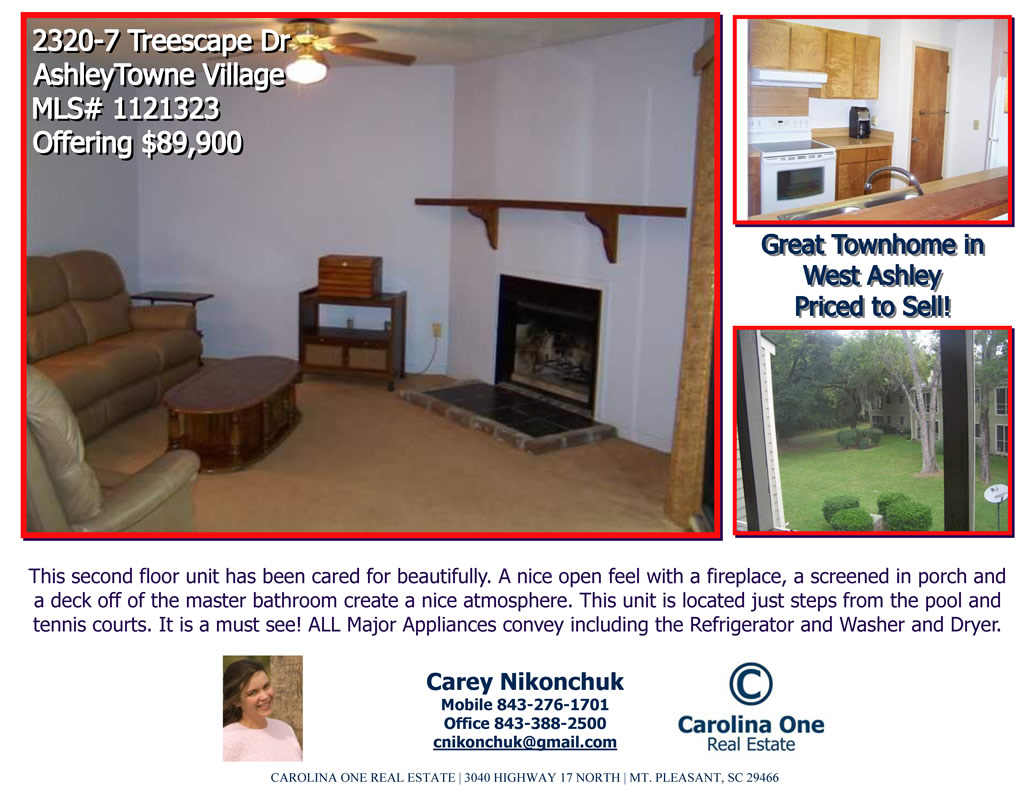 2320-7 Treescape Dr
AshleyTowne Village
MLS# 1121323
Offering $89,900

Great Townhome in West Ashley Priced to Sell!

This second floor unit has been cared for beautifully. A nice open feel with a fireplace, a screened in porch and a deck off of the master bathroom create a nice atmosphere. This unit is located just steps from the pool and tennis courts. It is a must see! ALL Major Appliances convey including the Refrigerator and Washer and Dryer.

Carey Nikonchuk
Mobile 843-276-1701
Office 843-388-2500
cnikonchuk@gmail.com

Carolina One
Real Estate

CAROLINA ONE REAL ESTATE | 3040 HIGHWAY 17 NORTH | MT. PLEASANT, SC 29466